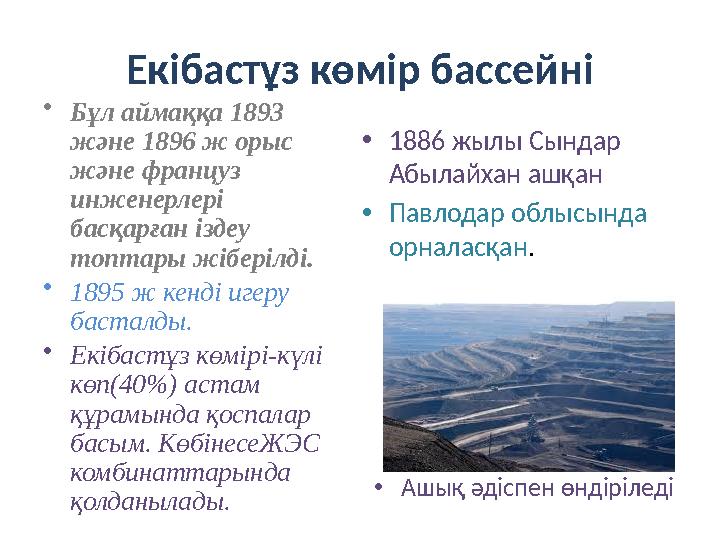 Екібастұз көмір бассейні

• Бұл аймаққа 1893 және 1896 ж орыс және француз инженерлері басқарған іздеу топтары жіберілді.

• 1895 ж кенді игеру басталды.

• Екібастұз көмірі-күлі көп(40%) астам құрамында қоспалар басым. КөбінесеЖЭС комбинаттарында қолданылады.

• 1886 жылы Сындар Абылайхан ашқан

• Павлодар облысында орналасқан.

• Ашық әдіспен өндіріледі